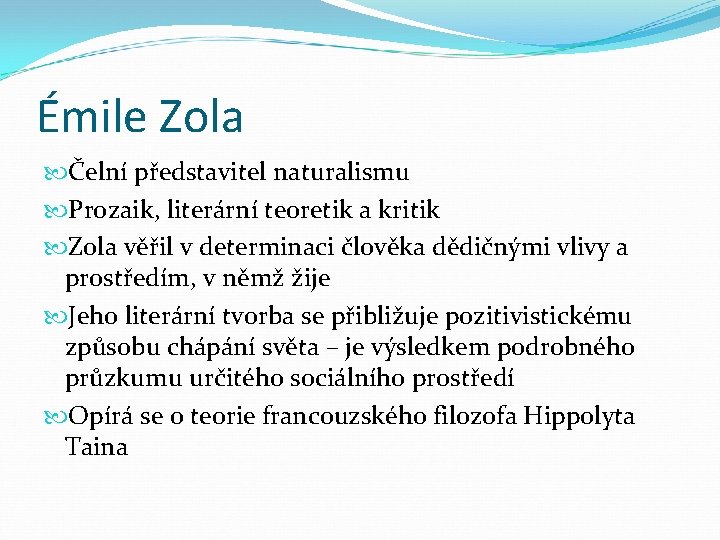 Émile Zola

Čelní představitel naturalismu

Prozaik, literární teoretik a kritik

Zola věřil v determinaci člověka dědičnými vlivy a prostředím, v němž žije

Jeho literární tvorba se přibližuje pozitivistickému způsobu chápání světa – je výsledkem podrobného průzkumu určitého sociálního prostředí

Opírá se o teorie francouzského filozofa Hippolyta Taina